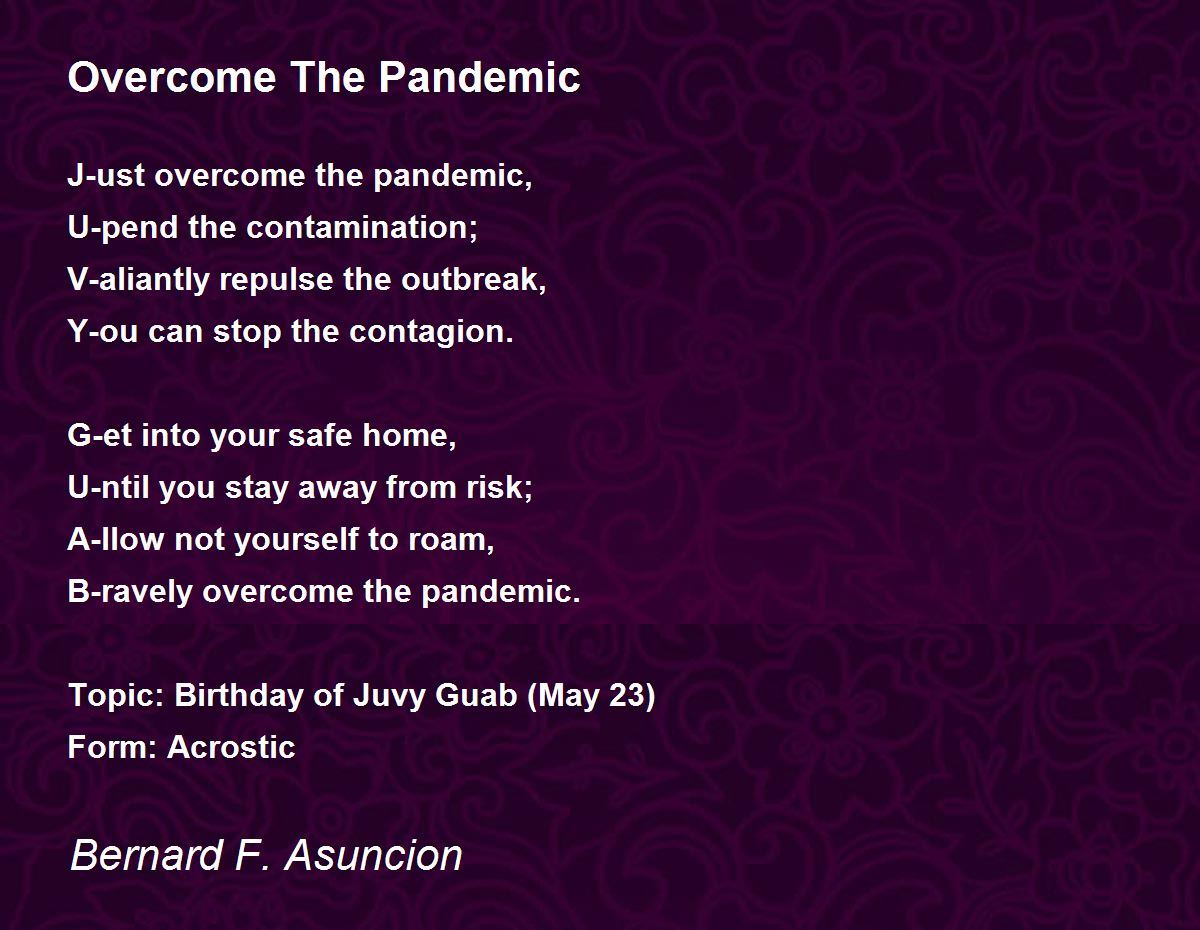 Overcome The Pandemic

J-ust overcome the pandemic,
U-pend the contamination;
V-aliantly repulse the outbreak,
Y-ou can stop the contagion.

G-et into your safe home,
U-ntil you stay away from risk;
A-llow not yourself to roam,
B-ravely overcome the pandemic.

Topic: Birthday of Juvy Guab (May 23)
Form: Acrostic

Bernard F. Asuncion